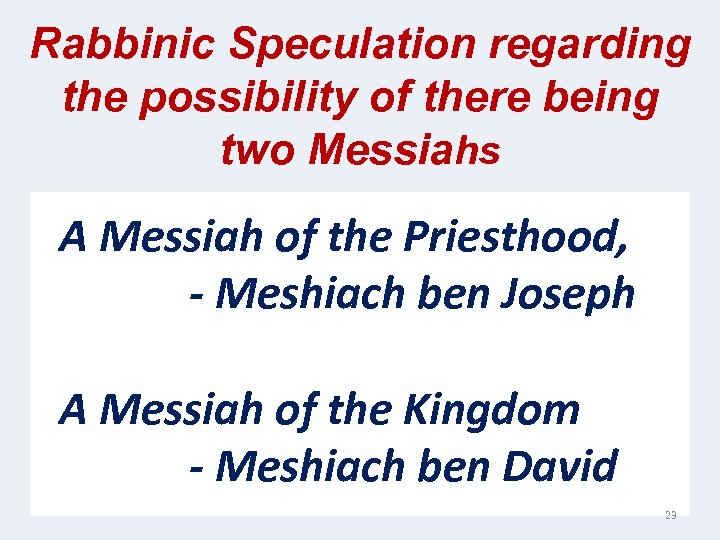 Rabbinic Speculation regarding the possibility of there being two Messiahs

A Messiah of the Priesthood,
- Meshiach ben Joseph

A Messiah of the Kingdom
- Meshiach ben David

23